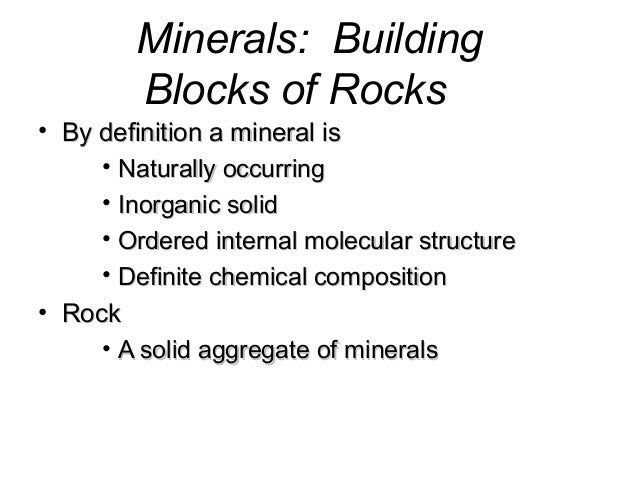 Minerals: Building Blocks of Rocks

• By definition a mineral is
  • Naturally occurring
  • Inorganic solid
  • Ordered internal molecular structure
  • Definite chemical composition
• Rock
  • A solid aggregate of minerals